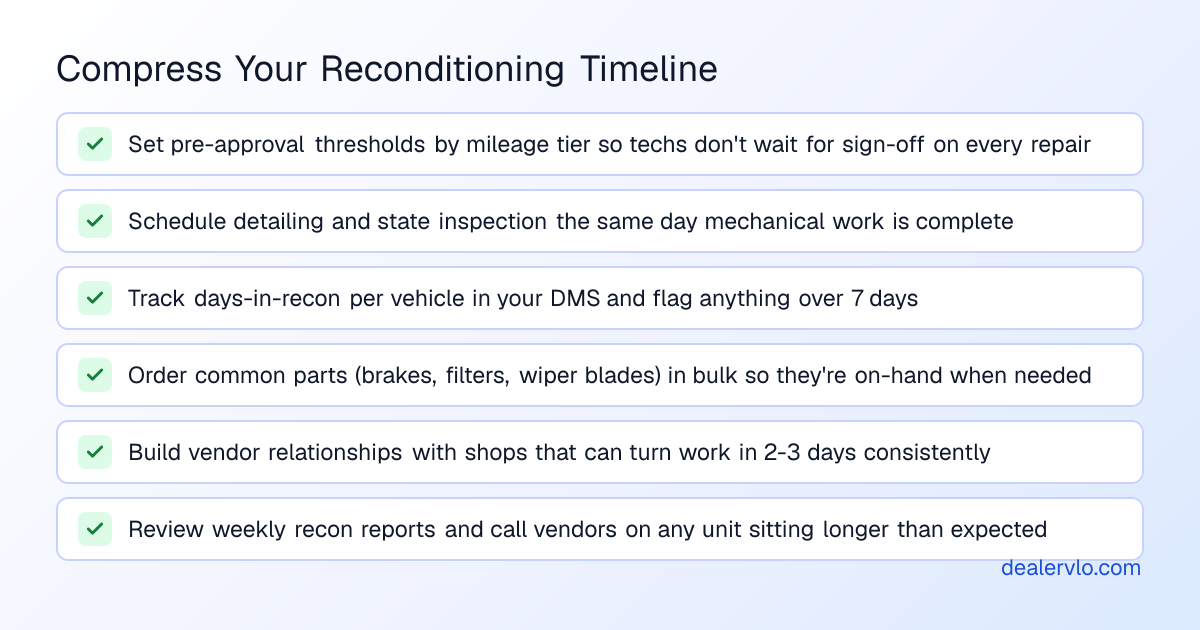 Compress Your Reconditioning Timeline

Set pre-approval thresholds by mileage tier so techs don't wait for sign-off on every repair

Schedule detailing and state inspection the same day mechanical work is complete

Track days-in-recon per vehicle in your DMS and flag anything over 7 days

Order common parts (brakes, filters, wiper blades) in bulk so they're on-hand when needed

Build vendor relationships with shops that can turn work in 2-3 days consistently

Review weekly recon reports and call vendors on any unit sitting longer than expected

dealervlo.com